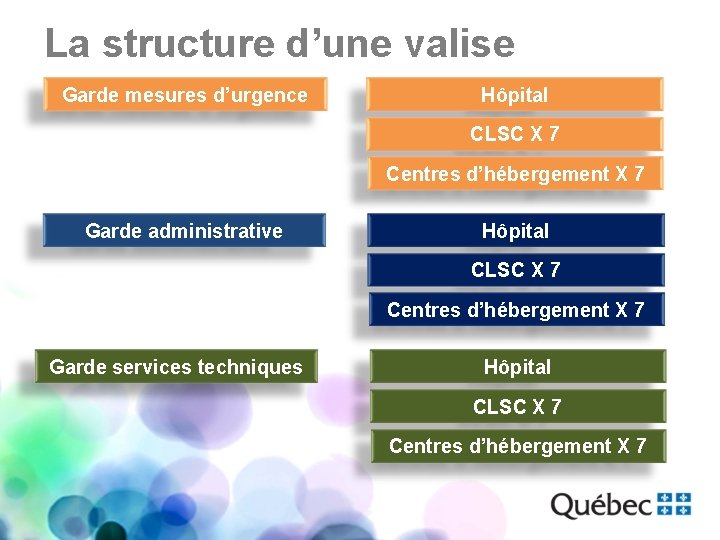 La structure d’une valise

Garde mesures d’urgence

Hôpital

CLSC X 7

Centres d’hébergement X 7

Garde administrative

Hôpital

CLSC X 7

Centres d’hébergement X 7

Garde services techniques

Hôpital

CLSC X 7

Centres d’hébergement X 7

Québec